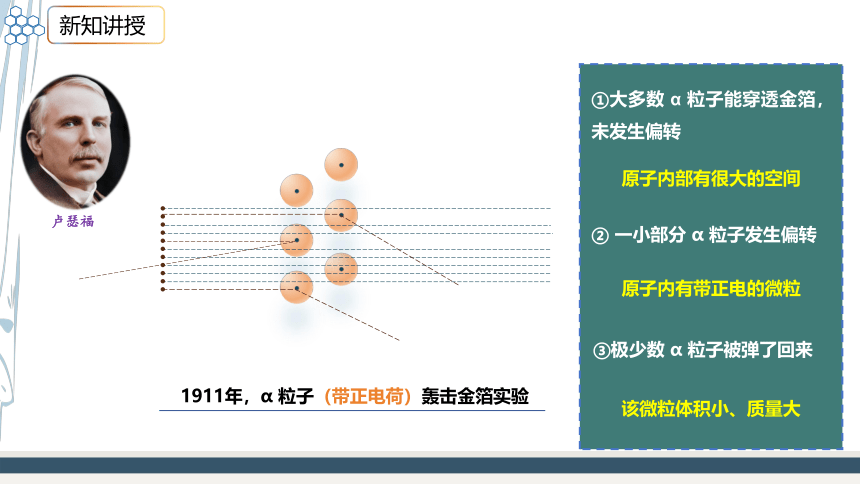 新知讲授

卢瑟福

1911年，α 粒子（带正电荷）轰击金箔实验

①大多数 α 粒子能穿透金箔，未发生偏转

原子内部有很大的空间

② 一小部分 α 粒子发生偏转

原子内有带正电的微粒

③极少数 α 粒子被弹了回来

该微粒体积小、质量大